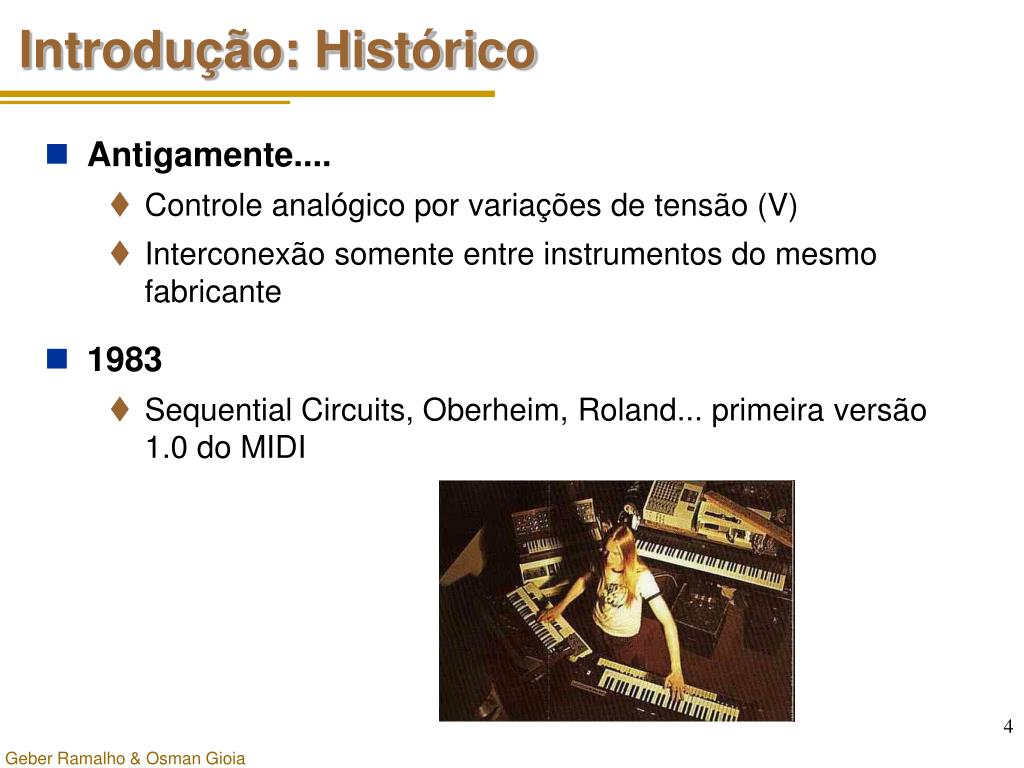 Introdução: Histórico

Antigamente....

Controle analógico por variações de tensão (V)

Interconexão somente entre instrumentos do mesmo fabricante

1983

Sequential Circuits, Oberheim, Roland... primeira versão 1.0 do MIDI

4

Geber Ramalho & Osman Gioia